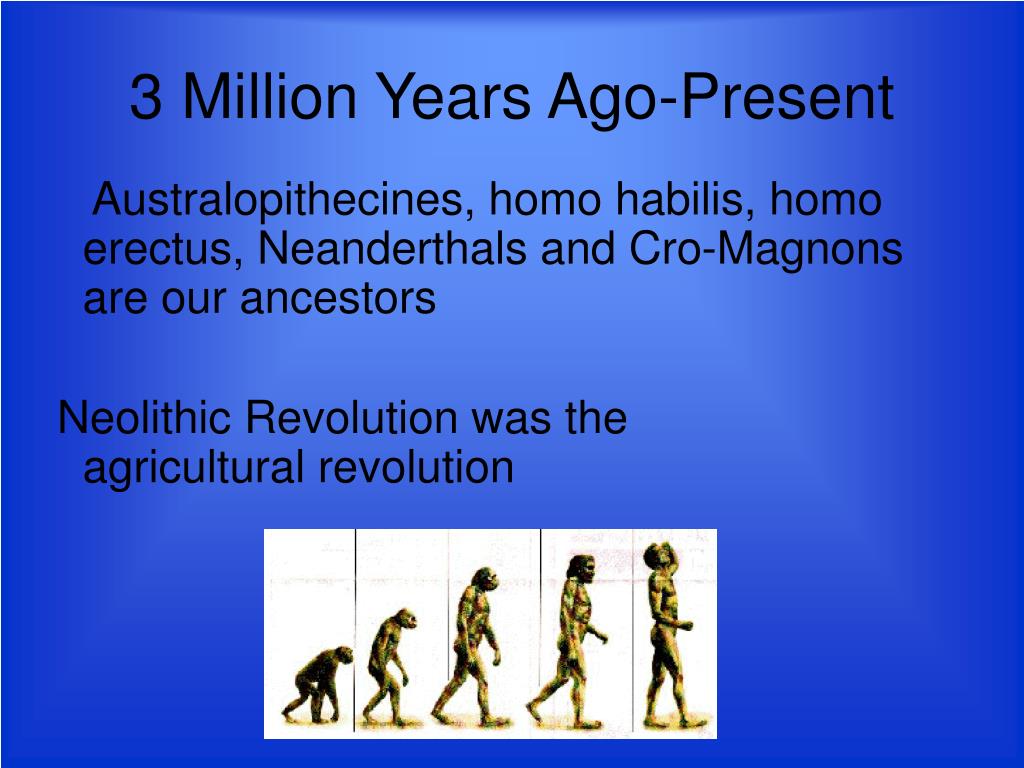 3 Million Years Ago-Present

Australopithecines, homo habilis, homo erectus, Neanderthals and Cro-Magnons are our ancestors

Neolithic Revolution was the agricultural revolution